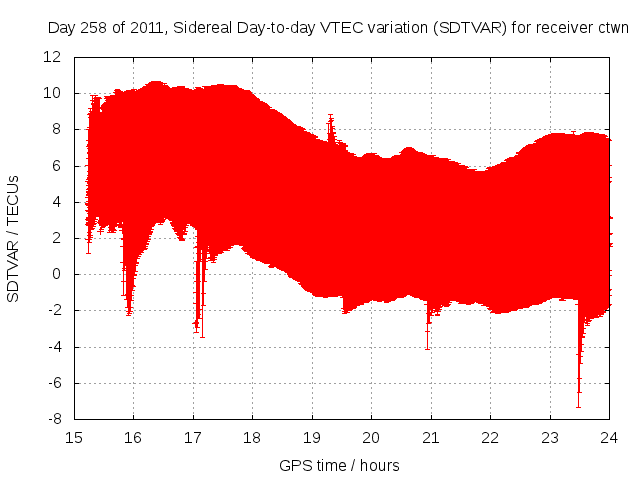 Day 258 of 2011, Sidereal Day-to-day VTEC variation (SDTVAR) for receiver ctwn

SDTVAR / TECUs

12
10
8
6
4
2
0
-2
-4
-6
-8

15 16 17 18 19 20 21 22 23 24

GPS time / hours